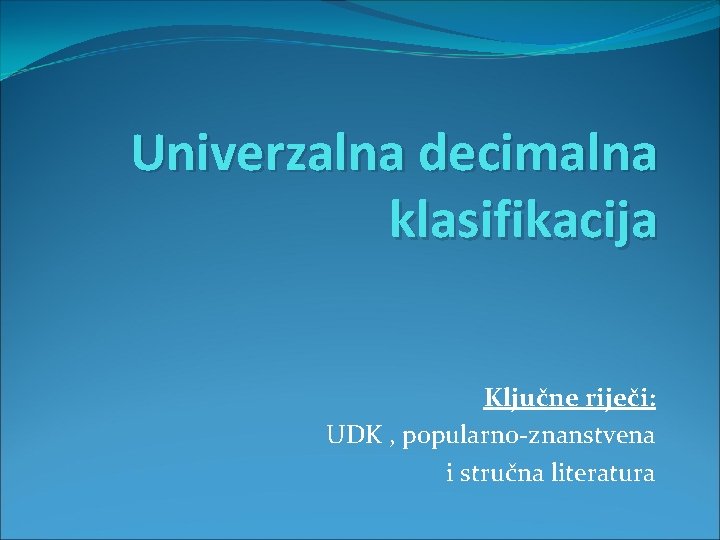 Univerzalna decimalna klasifikacija

Ključne riječi:
UDK , popularno-znanstvena i stručna literatura